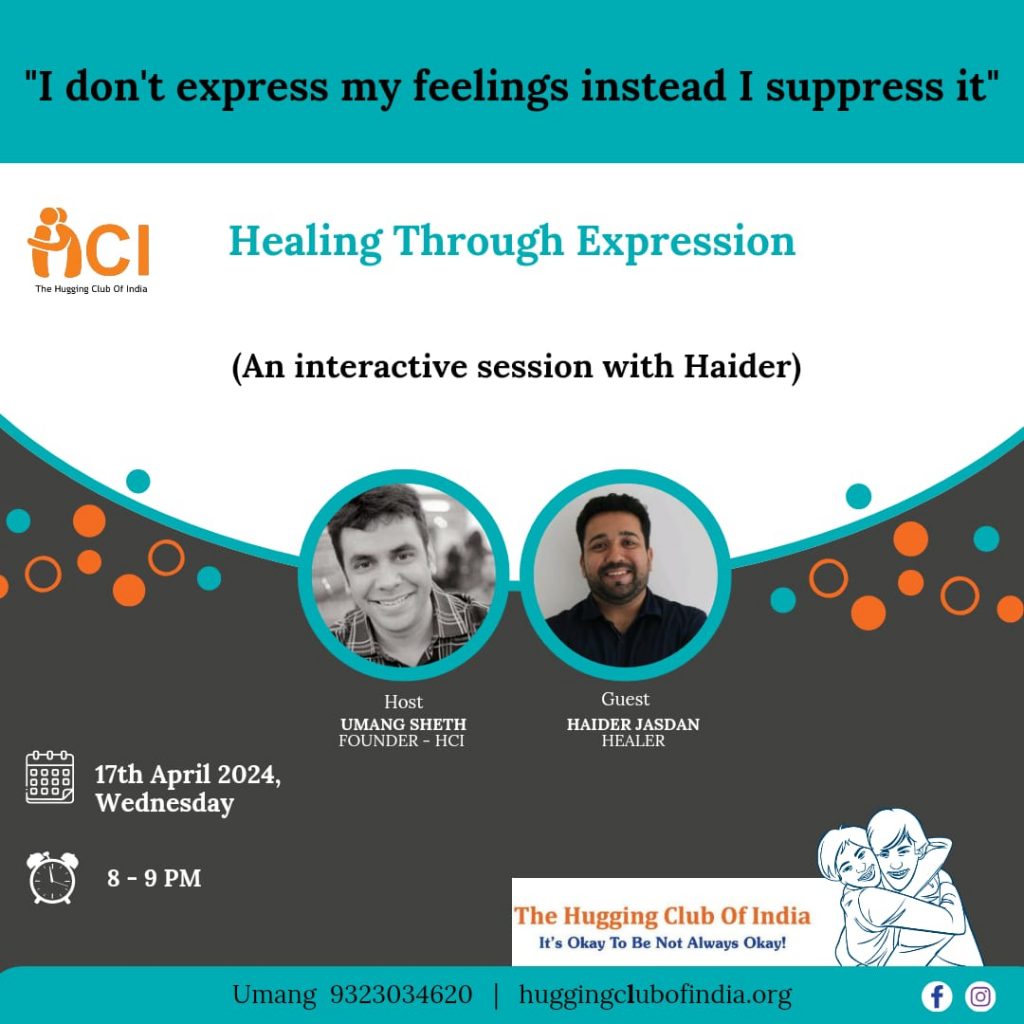 "I don't express my feelings instead I suppress it"

HCI
The Hugging Club Of India

Healing Through Expression

(An interactive session with Haider)

Host
UMANG SHETH
FOUNDER - HCI

Guest
HAIDER JASDAN
HEALER

17th April 2024, Wednesday

8 - 9 PM

The Hugging Club Of India
It's Okay To Be Not Always Okay!

Umang 9323034620 | huggingclubofindia.org